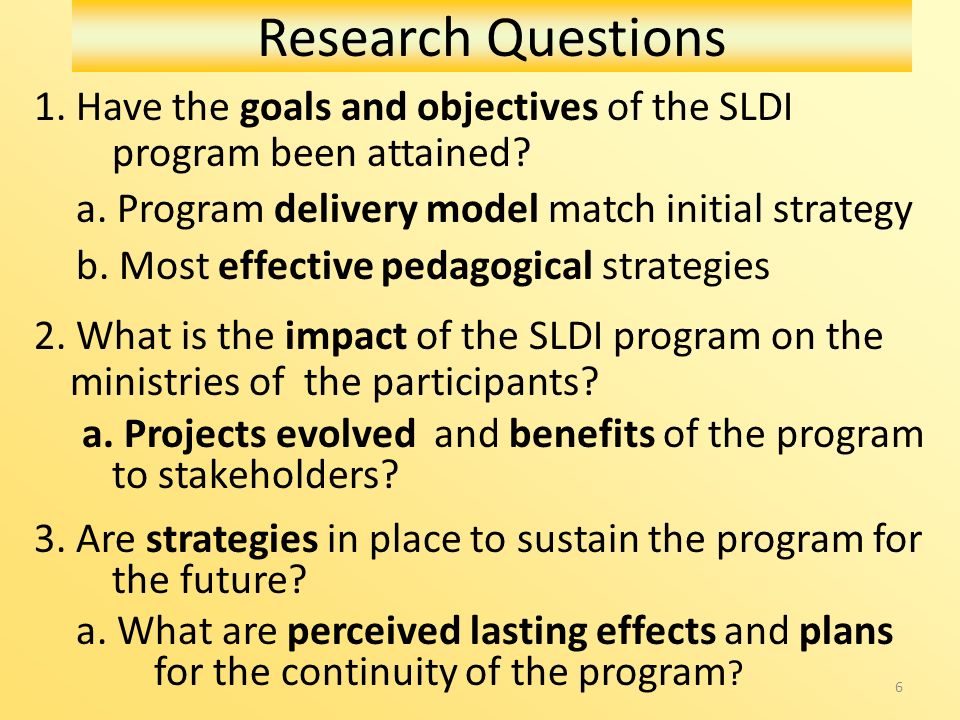 Research Questions

1. Have the goals and objectives of the SLDI program been attained?

a. Program delivery model match initial strategy

b. Most effective pedagogical strategies

2. What is the impact of the SLDI program on the ministries of the participants?

a. Projects evolved and benefits of the program to stakeholders?

3. Are strategies in place to sustain the program for the future?

a. What are perceived lasting effects and plans for the continuity of the program?

6